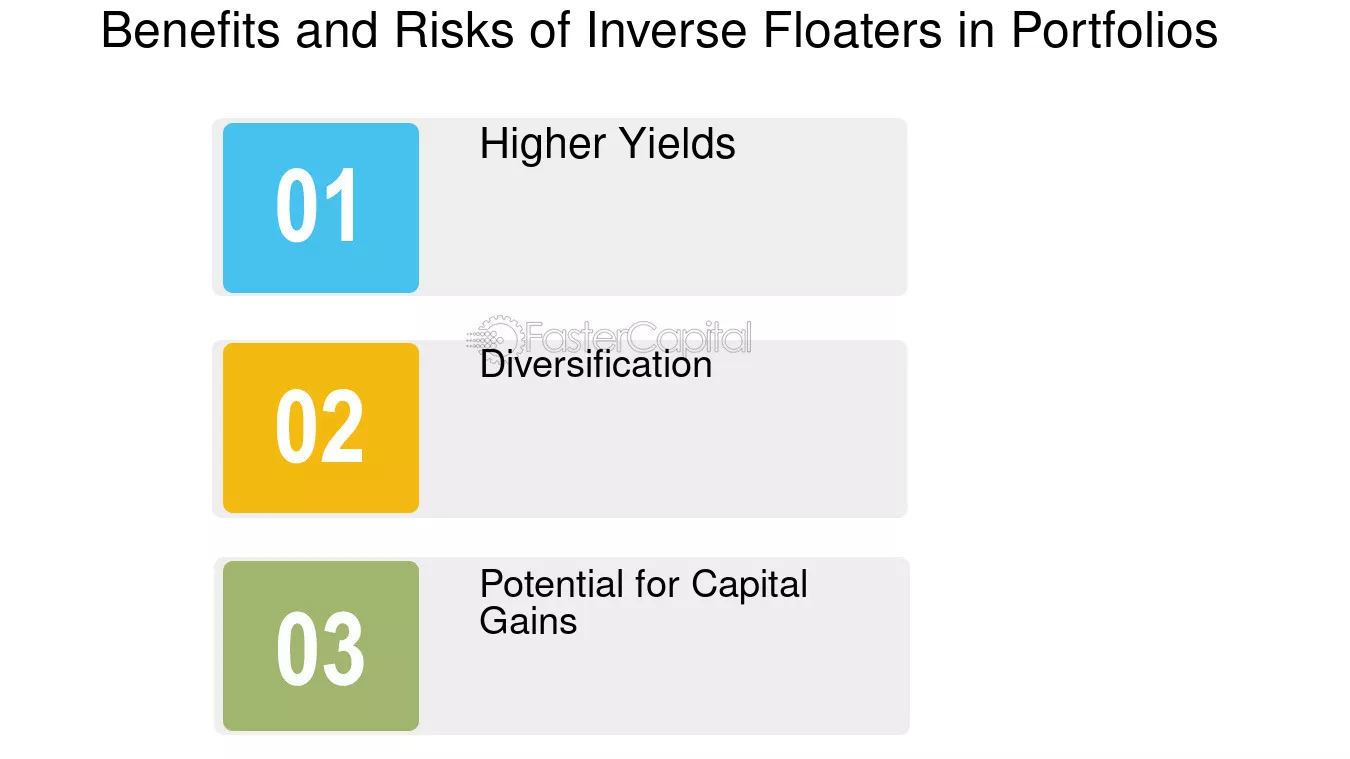 Benefits and Risks of Inverse Floaters in Portfolios

01

Higher Yields

FasterCapital

02

Diversification

03

Potential for Capital Gains